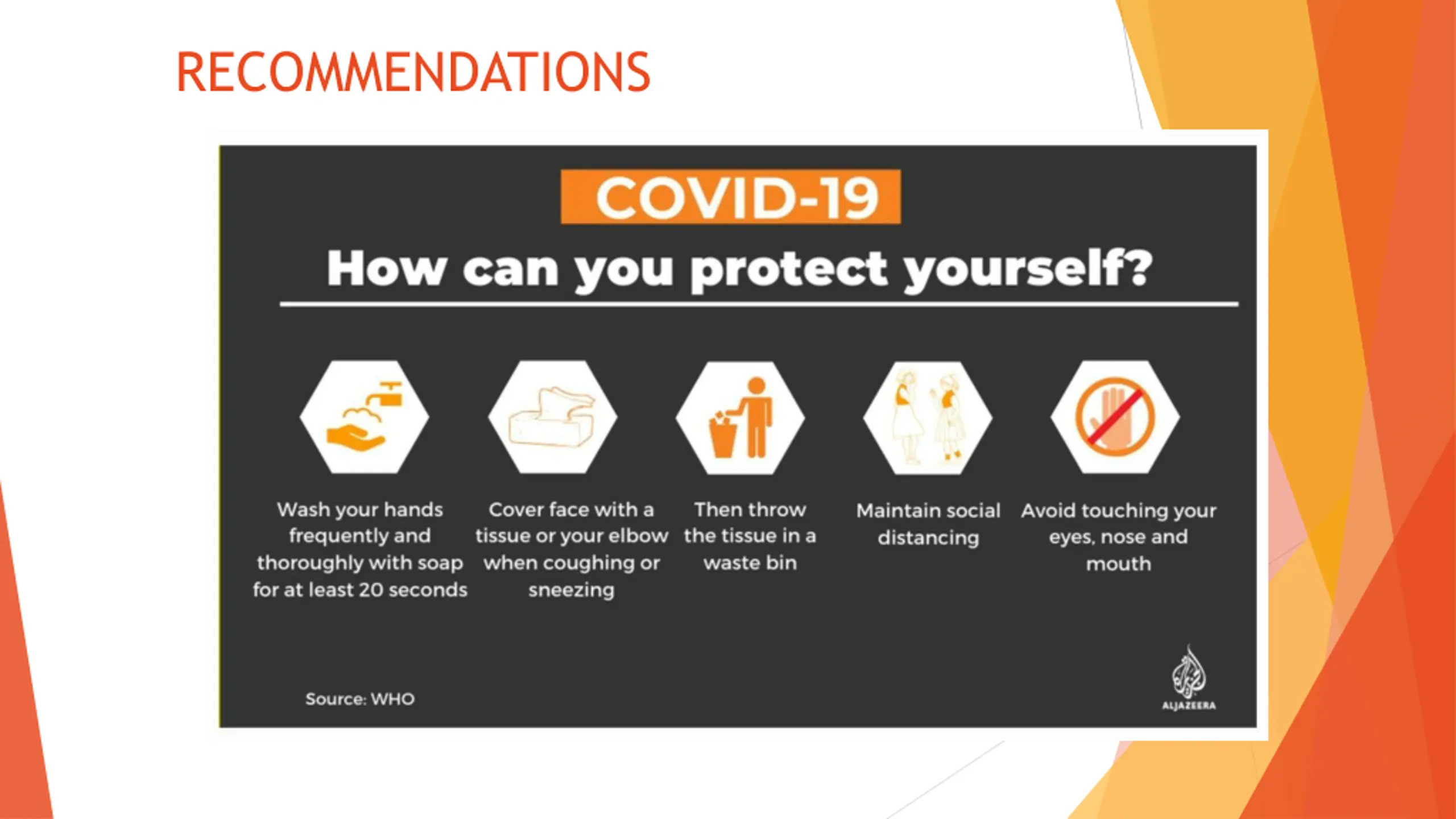 RECOMMENDATIONS

COVID-19

How can you protect yourself?

Wash your hands frequently and thoroughly with soap for at least 20 seconds

Cover face with a tissue or your elbow when coughing or sneezing

Then throw the tissue in a waste bin

Maintain social distancing

Avoid touching your eyes, nose and mouth

Source: WHO

ALJAZEERA